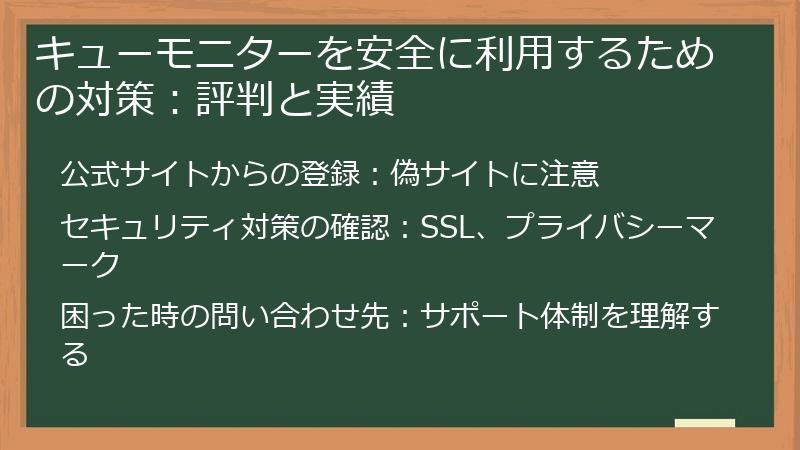 キューモニターを安全に利用するための対策：評判と実績

公式サイトからの登録：偽サイトに注意

セキュリティ対策の確認：SSL、プライバシーマーク

困った時の問い合わせ先：サポート体制を理解する